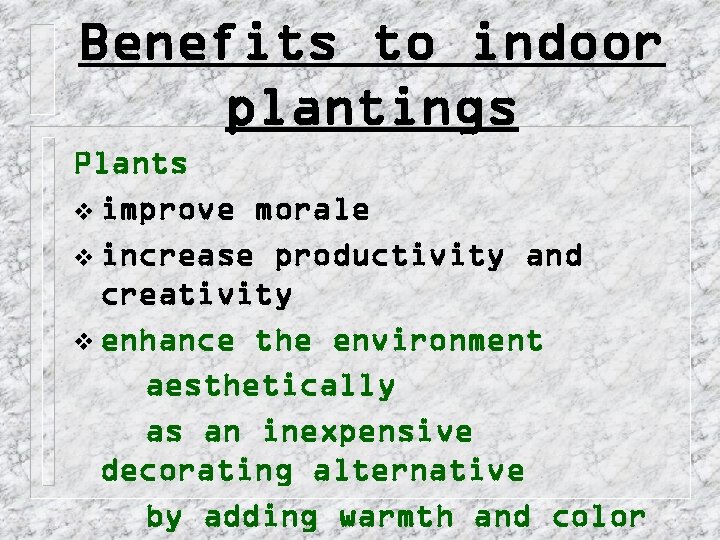 Benefits to indoor plantings

Plants

❖ improve morale

❖ increase productivity and creativity

❖ enhance the environment

aesthetically

as an inexpensive decorating alternative

by adding warmth and color